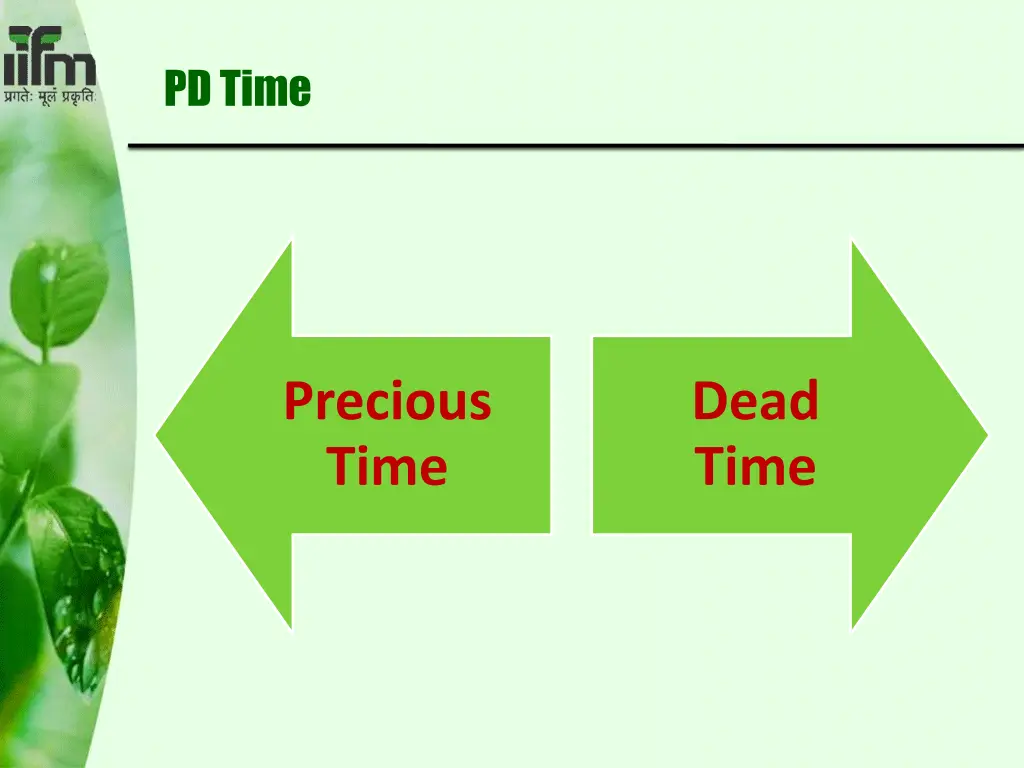 iifm
प्रगतेः मूलं प्रकृतिः

PD Time

Precious Time

Dead Time